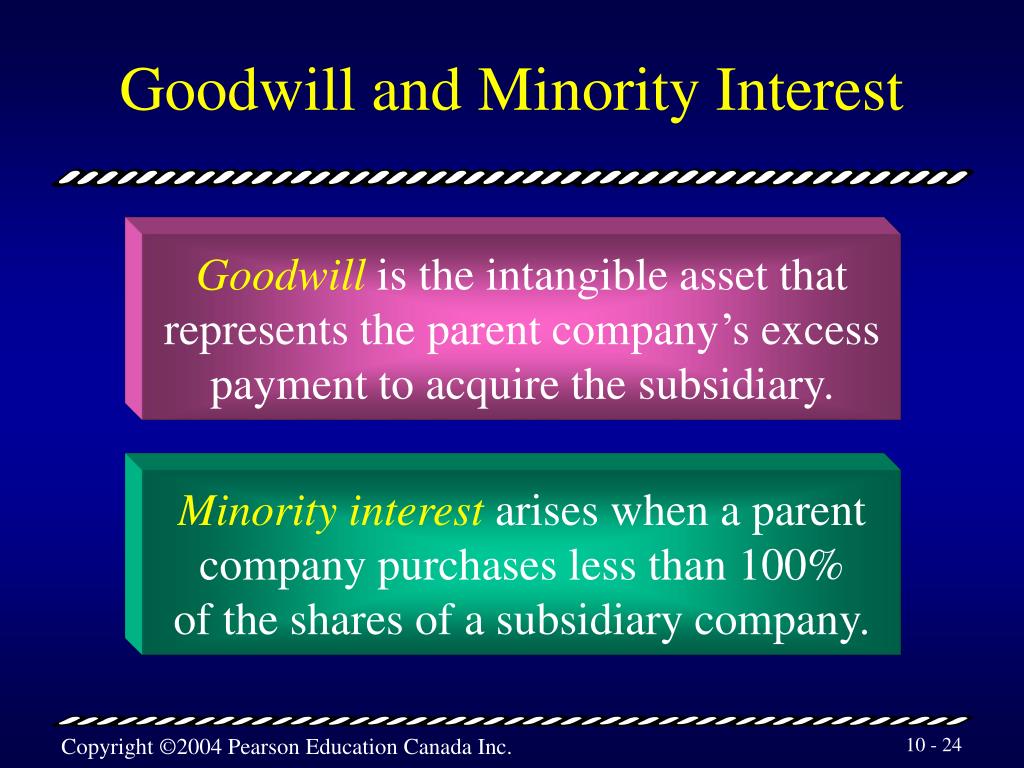 Goodwill and Minority Interest

Goodwill is the intangible asset that represents the parent company’s excess payment to acquire the subsidiary.

Minority interest arises when a parent company purchases less than 100% of the shares of a subsidiary company.

Copyright ©2004 Pearson Education Canada Inc.

10 - 24